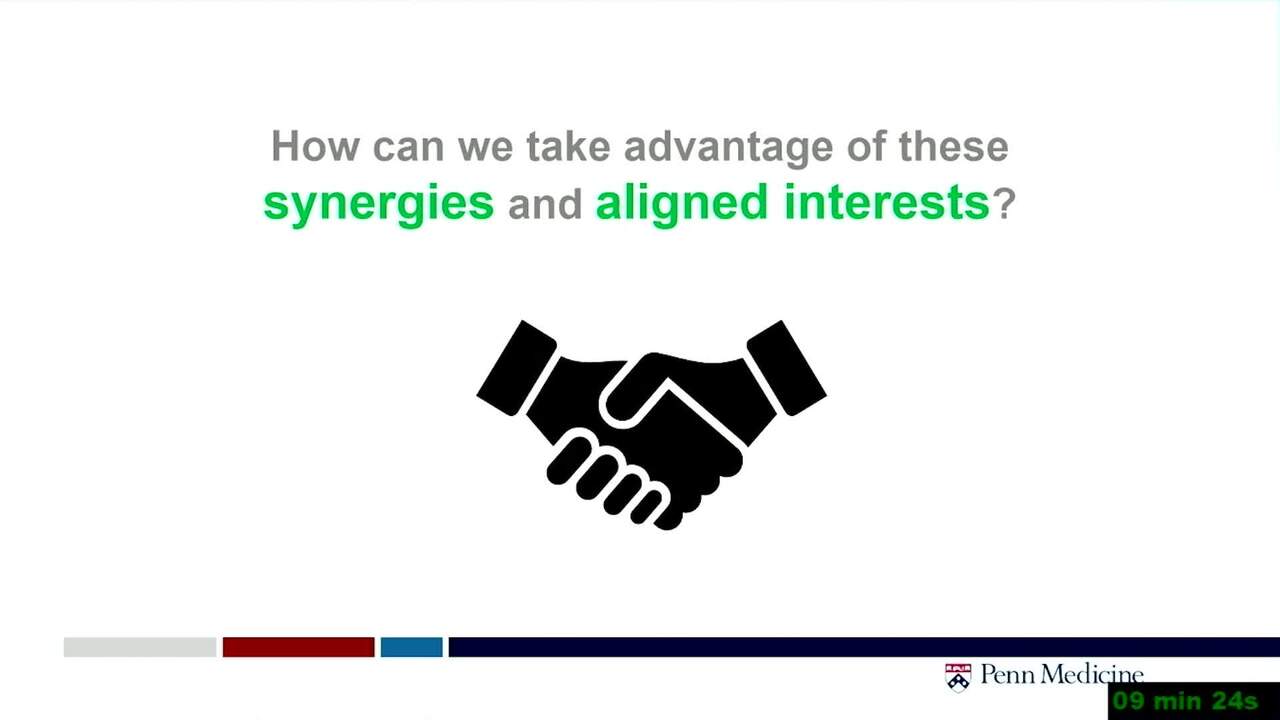 How can we take advantage of these synergies and aligned interests?

Penn Medicine

09 min 24s